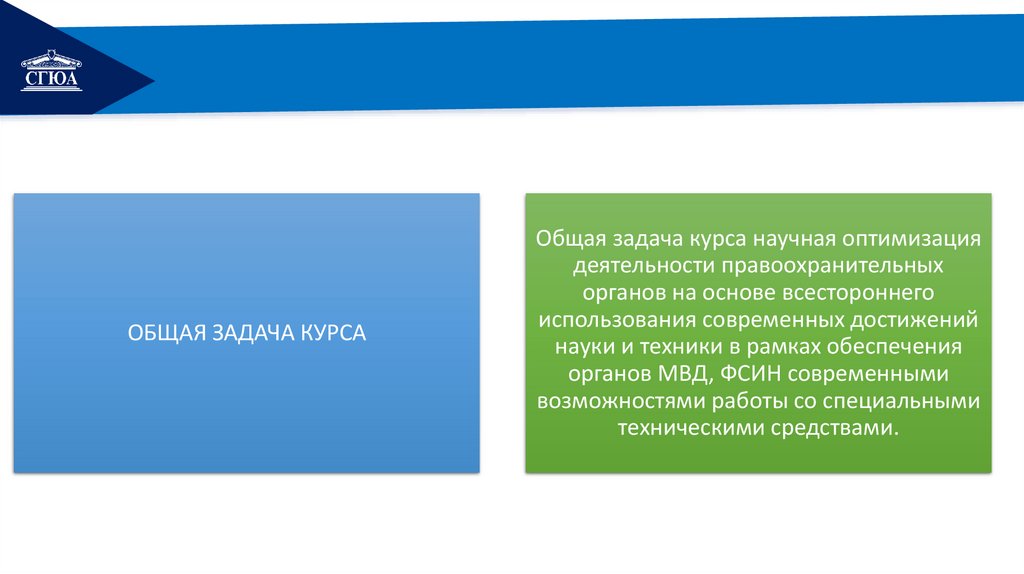 СГЮА

ОБЩАЯ ЗАДАЧА КУРСА

Общая задача курса научная оптимизация деятельности правоохранительных органов на основе всестороннего использования современных достижений науки и техники в рамках обеспечения органов МВД, ФСИН современными возможностями работы со специальными техническими средствами.